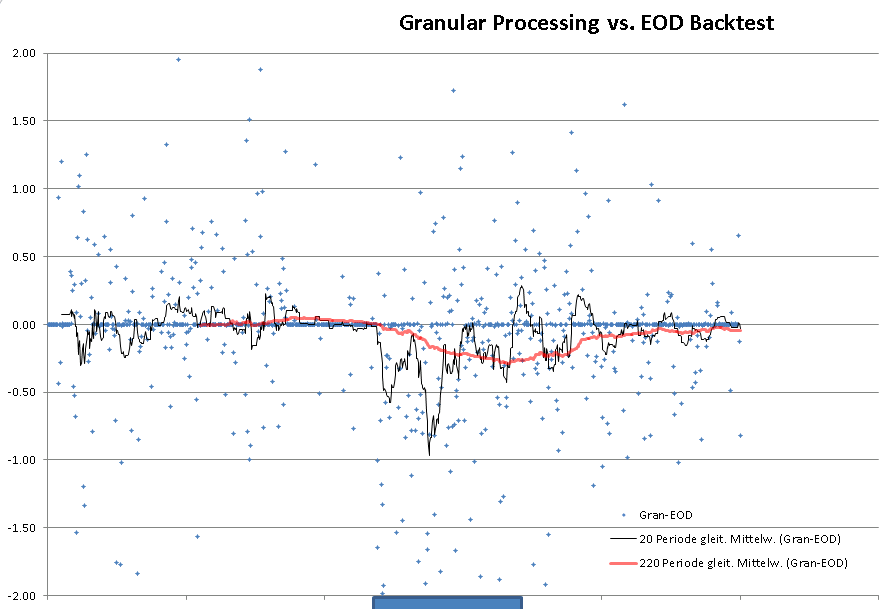 Granular Processing vs. EOD Backtest

2.00
1.50
1.00
0.50
0.00
-0.50
-1.00
-1.50
-2.00

Gran-EOD
20 Periode gleit. Mittelw. (Gran-EOD)
220 Periode gleit. Mittelw. (Gran-EOD)